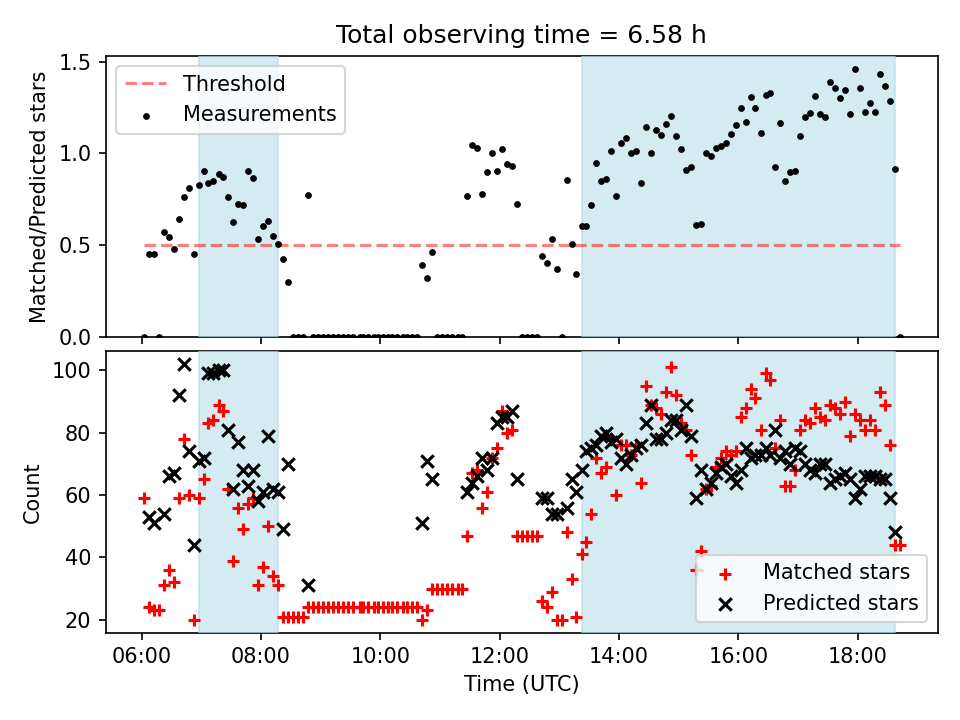 Total observing time = 6.58 h

Threshold
Measurements

Matched/Predicted stars

1.5
1.0
0.5
0.0

Count

100
80
60
40
20

Matched stars
Predicted stars

06:00
08:00
10:00
12:00
14:00
16:00
18:00

Time (UTC)